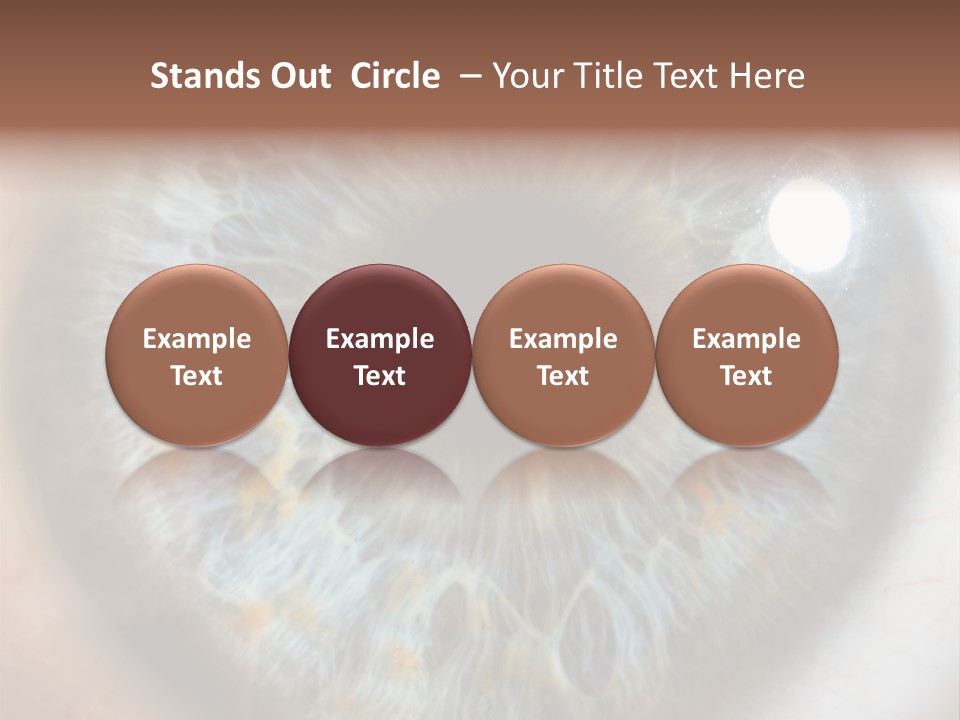 Stands Out Circle – Your Title Text Here

Example Text

Example Text

Example Text

Example Text